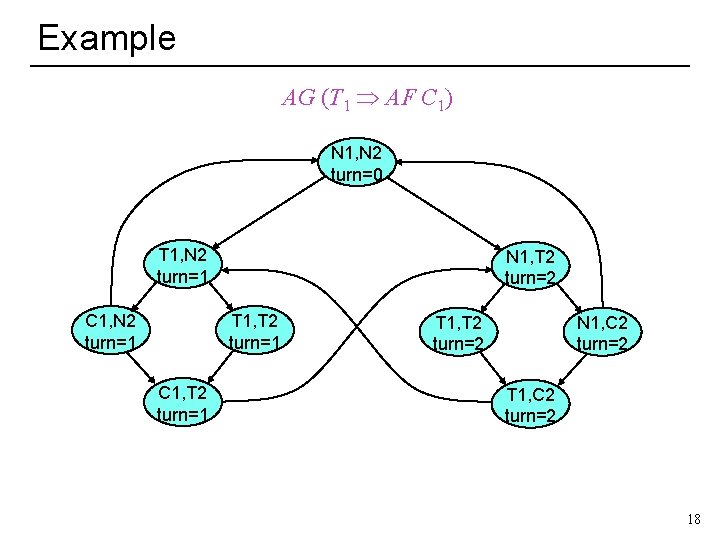 Example

$AG\,(T_1 \Rightarrow AF\,C_1)$

N1,N2
turn=0

T1,N2
turn=1

N1,T2
turn=2

C1,N2
turn=1

T1,T2
turn=1

T1,T2
turn=2

N1,C2
turn=2

C1,T2
turn=1

T1,C2
turn=2

18